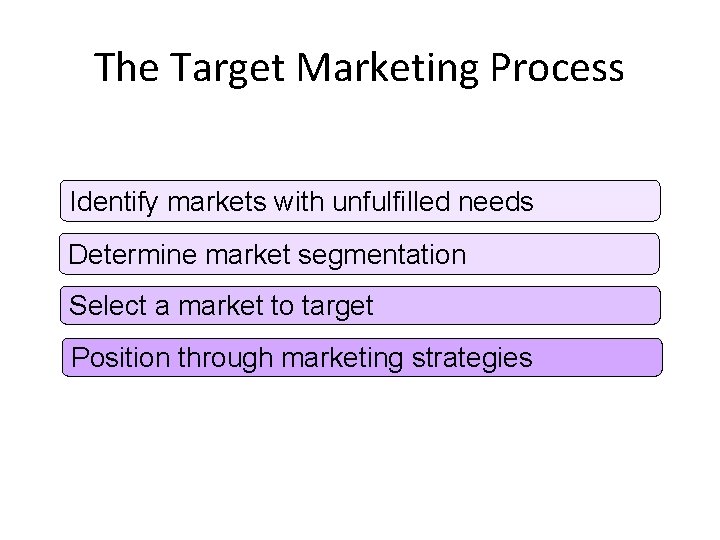 The Target Marketing Process

Identify markets with unfulfilled needs

Determine market segmentation

Select a market to target

Position through marketing strategies